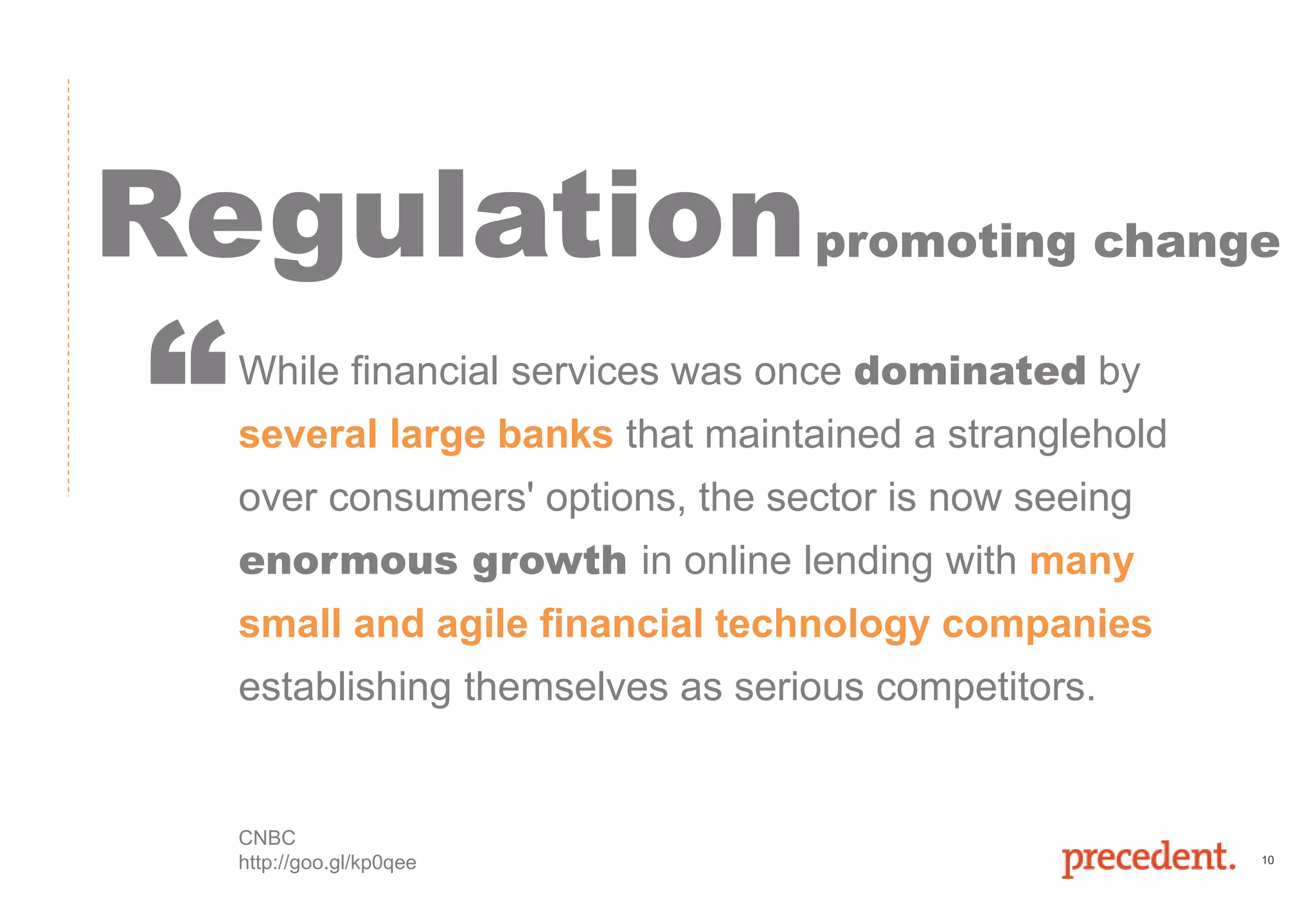 Regulation promoting change

“While financial services was once dominated by several large banks that maintained a stranglehold over consumers' options, the sector is now seeing enormous growth in online lending with many small and agile financial technology companies establishing themselves as serious competitors.

CNBC
http://goo.gl/kp0qee

precedent.

10